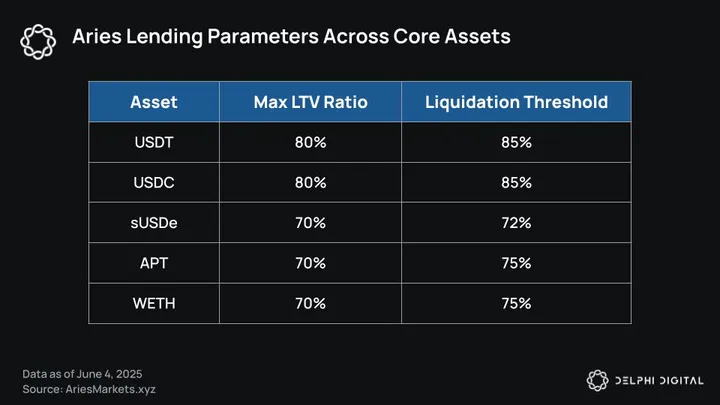 Aries Lending Parameters Across Core Assets

| Asset | Max LTV Ratio | Liquidation Threshold |
|---|---|---|
| USDT | 80% | 85% |
| USDC | 80% | 85% |
| sUSDe | 70% | 72% |
| APT | 70% | 75% |
| WETH | 70% | 75% |

Data as of June 4, 2025
Source: AriesMarkets.xyz

DELPHI DIGITAL